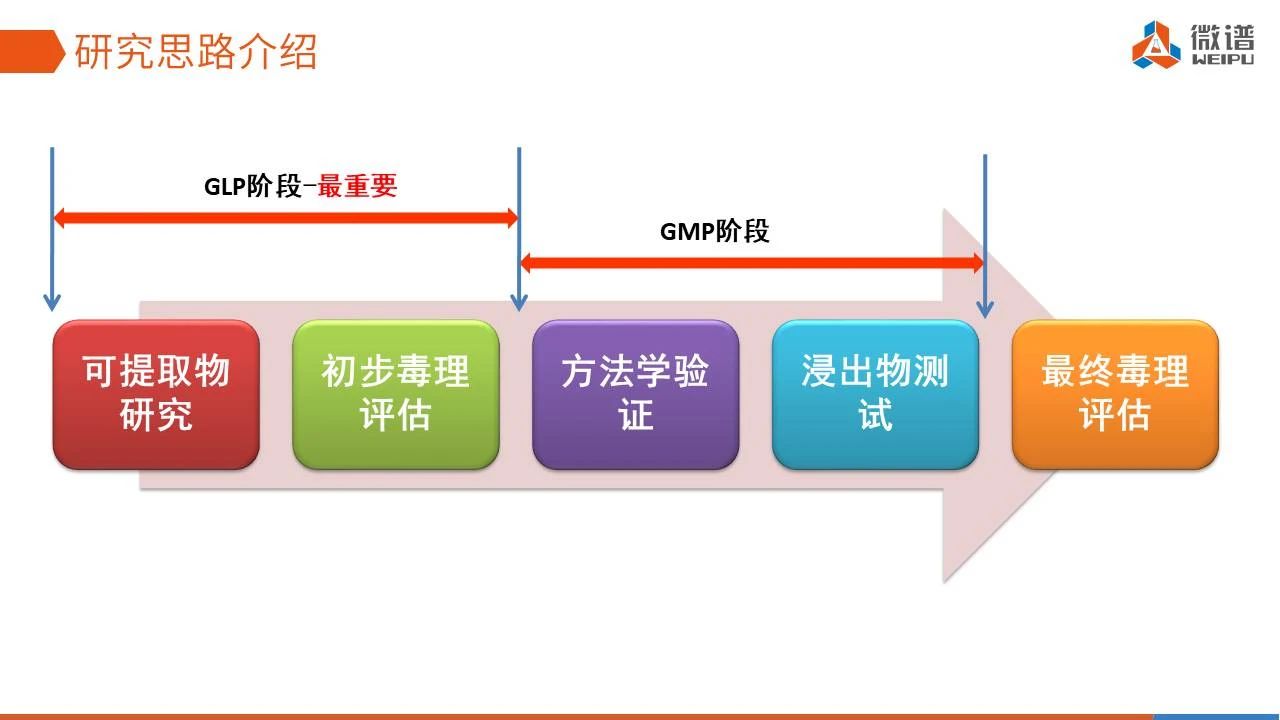 研究思路介绍

微谱
WEIPU

GLP阶段-最重要

GMP阶段

可提取物研究

初步毒理评估

方法学验证

浸出物测试

最终毒理评估